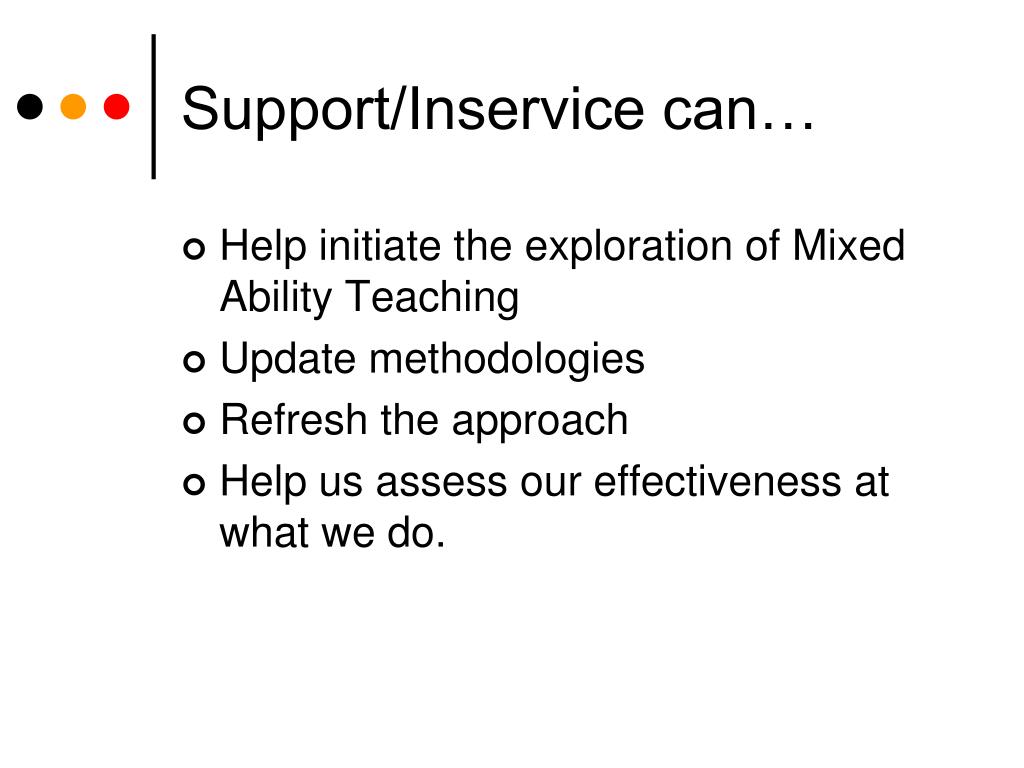 Support/Inservice can…

- Help initiate the exploration of Mixed Ability Teaching
- Update methodologies
- Refresh the approach
- Help us assess our effectiveness at what we do.